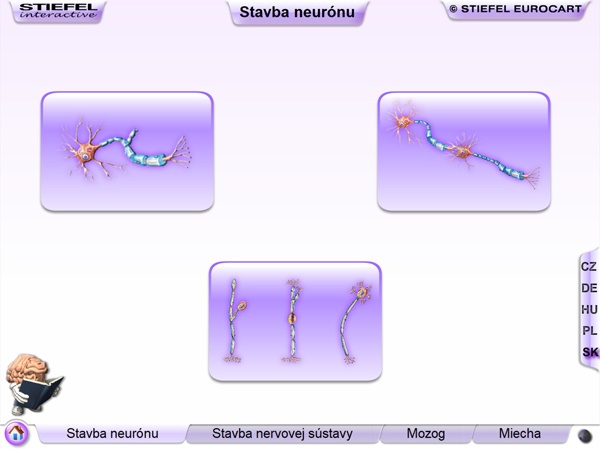 STIEFEL interactive

Stavba neurónu

© STIEFEL EUROCART

CZ
DE
HU
PL
SK

Stavba neurónu
Stavba nervovej sústavy
Mozog
Miecha